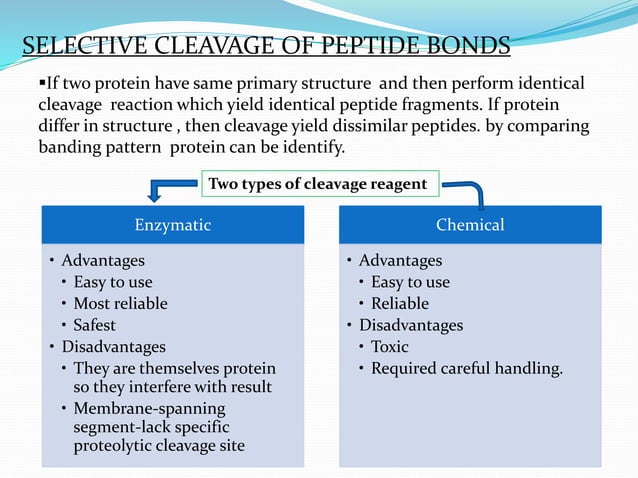 SELECTIVE CLEAVAGE OF PEPTIDE BONDS

▪If two protein have same primary structure  and then perform identical cleavage  reaction which yield identical peptide fragments. If protein differ in structure , then cleavage yield dissimilar peptides. by comparing banding pattern  protein can be identify.

Two types of cleavage reagent

Enzymatic

• Advantages
  • Easy to use
  • Most reliable
  • Safest
• Disadvantages
  • They are themselves protein so they interfere with result
  • Membrane-spanning segment-lack specific proteolytic cleavage site

Chemical

• Advantages
  • Easy to use
  • Reliable
• Disadvantages
  • Toxic
  • Required careful handling.